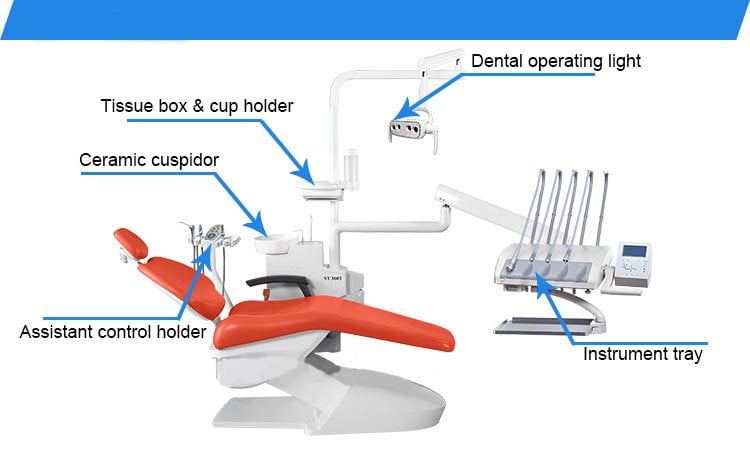 Dental operating light

Tissue box & cup holder

Ceramic cuspidor

ST 3603

Assistant control holder

Instrument tray